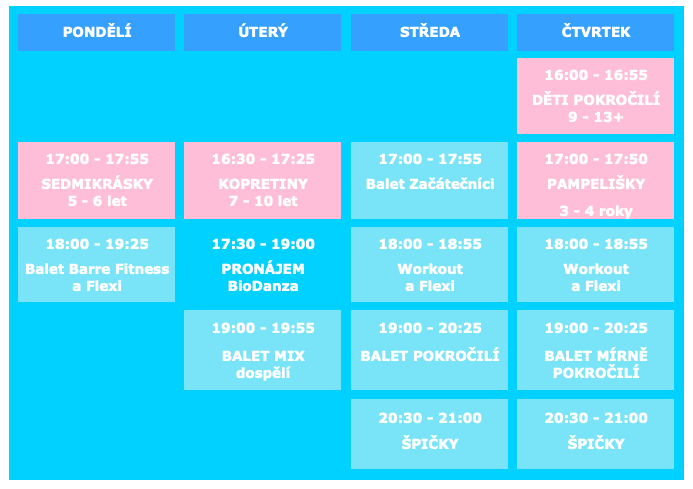 | PONDĚLÍ | ÚTERÝ | STŘEDA | ČTVRTEK |
|---|---|---|---|
| | | | 16:00 - 16:55 DĚTI POKROČILÍ 9 - 13+ |
| 17:00 - 17:55 SEDMIKRÁSKY 5 - 6 let | 16:30 - 17:25 KOPRETINY 7 - 10 let | 17:00 - 17:55 Balet Začátečníci | 17:00 - 17:50 PAMPELIŠKY 3 - 4 roky |
| 18:00 - 19:25 Balet Barre Fitness a Flexi | 17:30 - 19:00 PRONÁJEM BioDanza | 18:00 - 18:55 Workout a Flexi | 18:00 - 18:55 Workout a Flexi |
| | 19:00 - 19:55 BALET MIX dospělí | 19:00 - 20:25 BALET POKROČILÍ | 19:00 - 20:25 BALET MÍRNĚ POKROČILÍ |
| | | 20:30 - 21:00 ŠPIČKY | 20:30 - 21:00 ŠPIČKY |